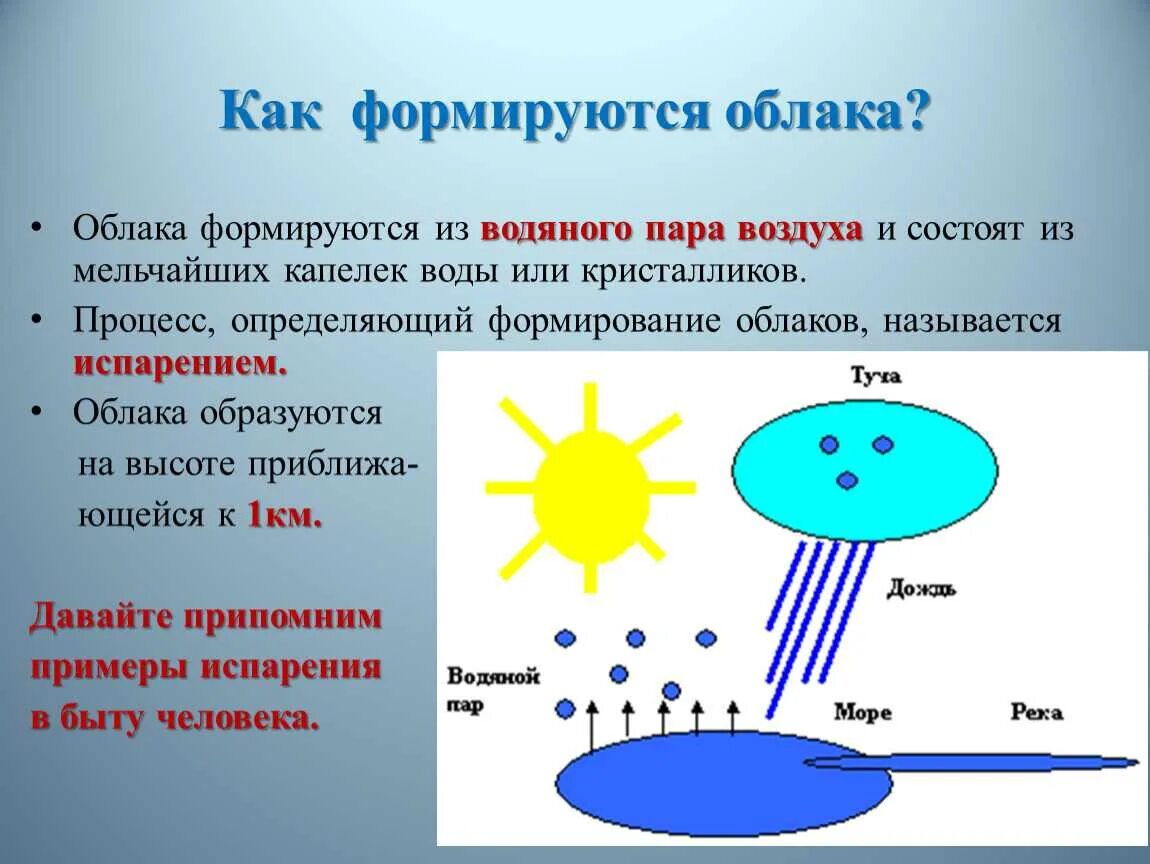 Как формируются облака?

• Облака формируются из водяного пара воздуха и состоят из мельчайших капелек воды или кристалликов.

• Процесс, определяющий формирование облаков, называется испарением.

• Облака образуются на высоте приближающейся к 1км.

Давайте припомним примеры испарения в быту человека.

Туча

Дождь

Водяной пар

Море

Река